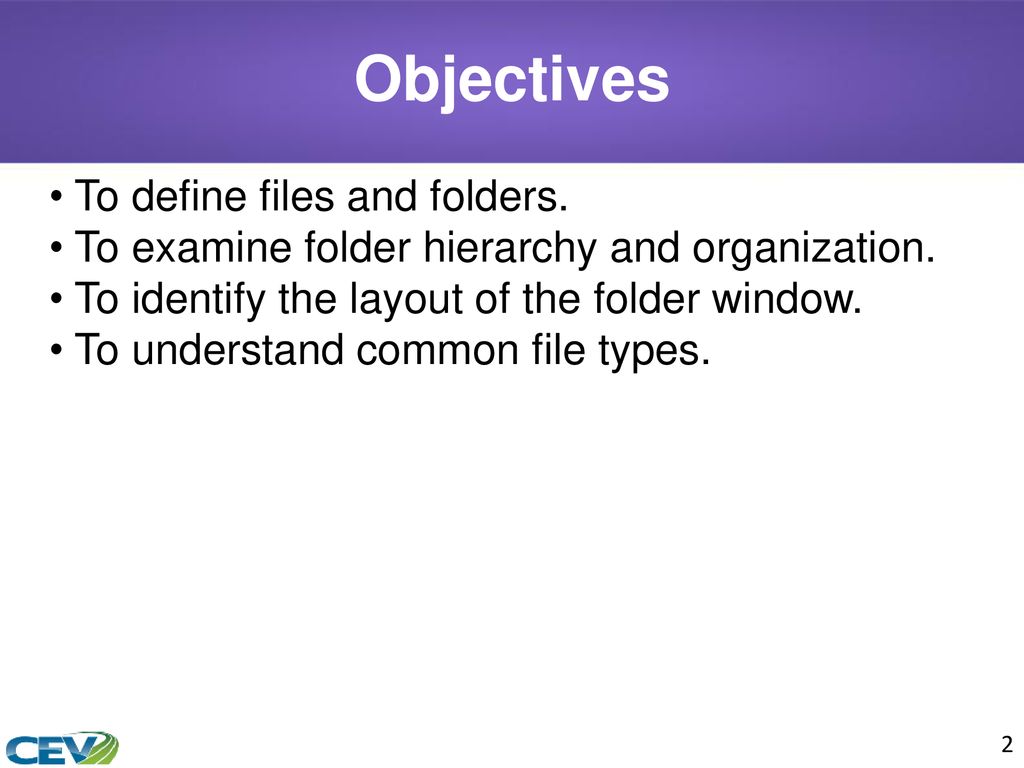 Objectives

• To define files and folders.
• To examine folder hierarchy and organization.
• To identify the layout of the folder window.
• To understand common file types.

CEV

2